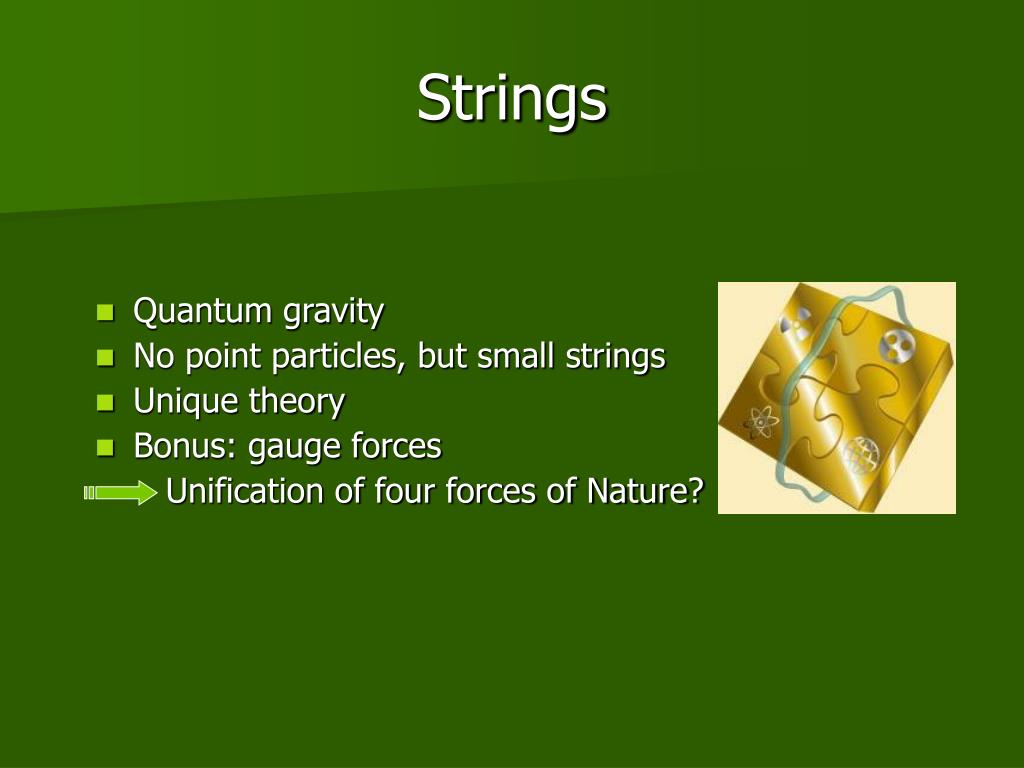 Strings

- Quantum gravity
- No point particles, but small strings
- Unique theory
- Bonus: gauge forces

Unification of four forces of Nature?